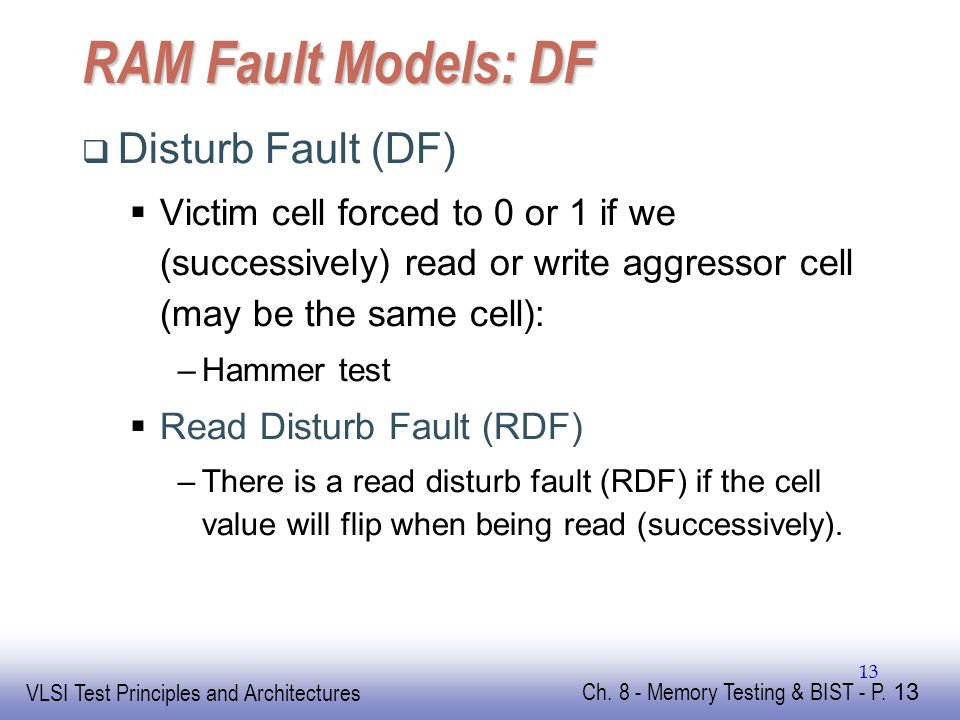 RAM Fault Models: DF

❑ Disturb Fault (DF)

▪ Victim cell forced to 0 or 1 if we (successively) read or write aggressor cell (may be the same cell):

– Hammer test

▪ Read Disturb Fault (RDF)

– There is a read disturb fault (RDF) if the cell value will flip when being read (successively).

13

VLSI Test Principles and Architectures

Ch. 8 - Memory Testing & BIST - P. 13